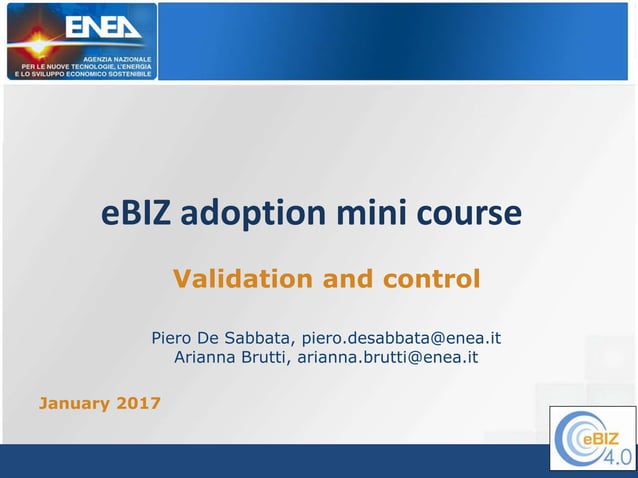 ENEA
AGENZIA NAZIONALE
PER LE NUOVE TECNOLOGIE, L'ENERGIA
E LO SVILUPPO ECONOMICO SOSTENIBILE

eBIZ adoption mini course

Validation and control

Piero De Sabbata, piero.desabbata@enea.it
Arianna Brutti, arianna.brutti@enea.it

January 2017

eBIZ
4.0